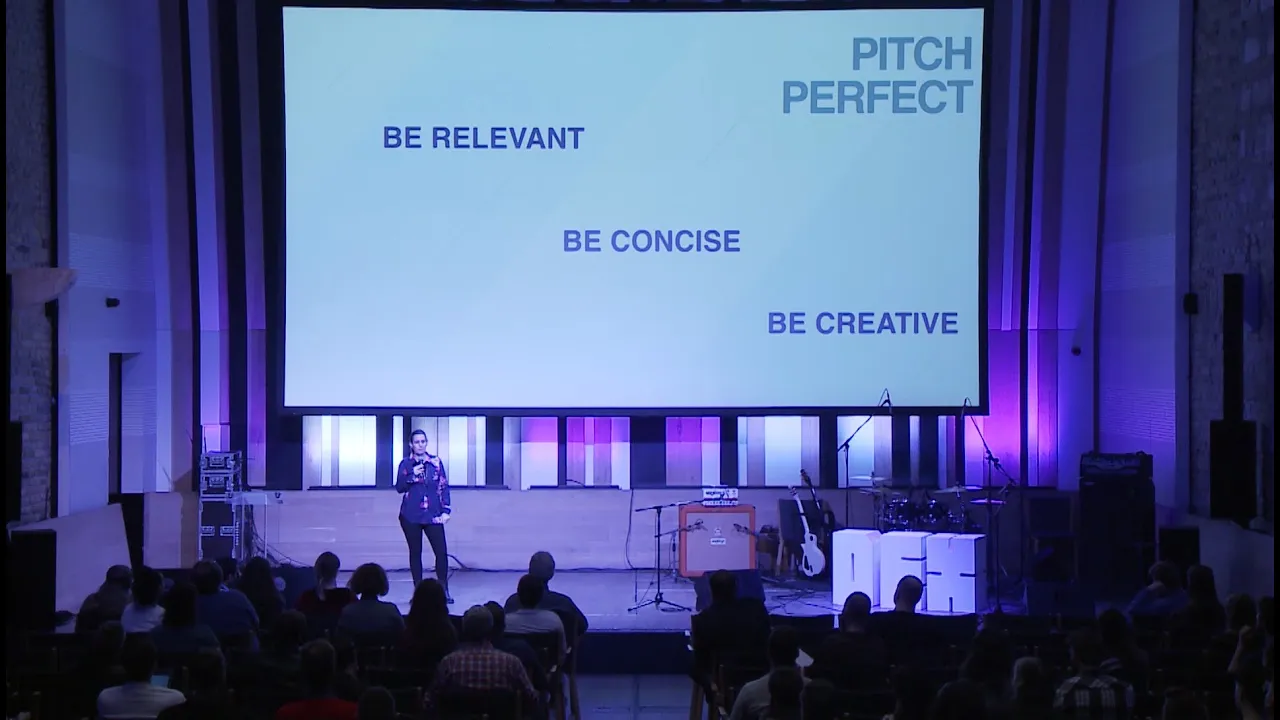 PITCH PERFECT

BE RELEVANT

BE CONCISE

BE CREATIVE